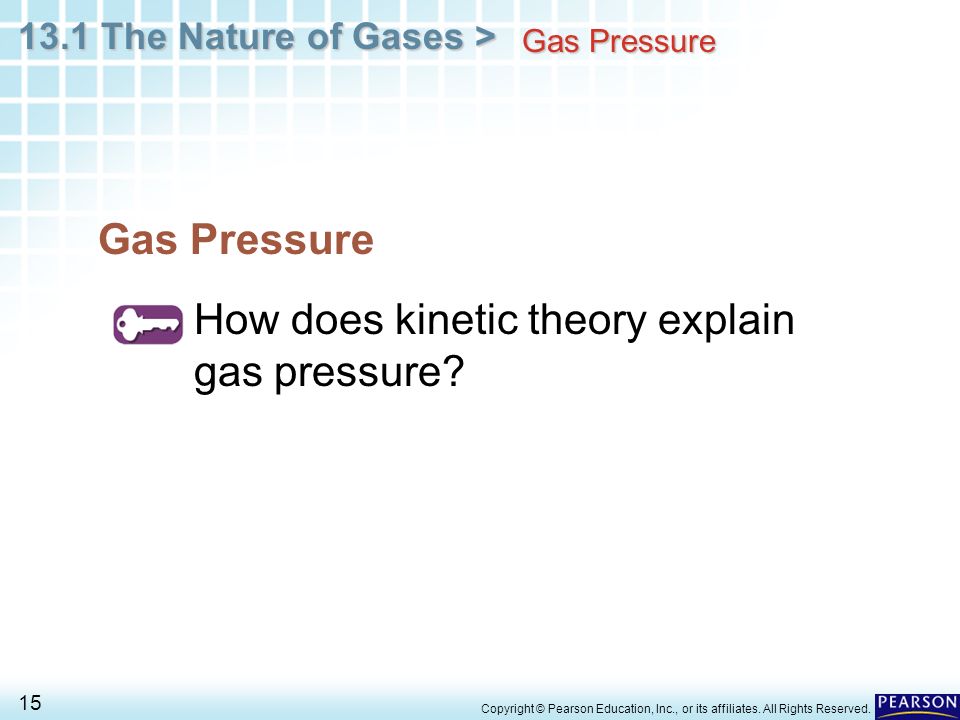 13.1 The Nature of Gases > Gas Pressure

Gas Pressure

How does kinetic theory explain gas pressure?

15

Copyright © Pearson Education, Inc., or its affiliates. All Rights Reserved.

PEARSON